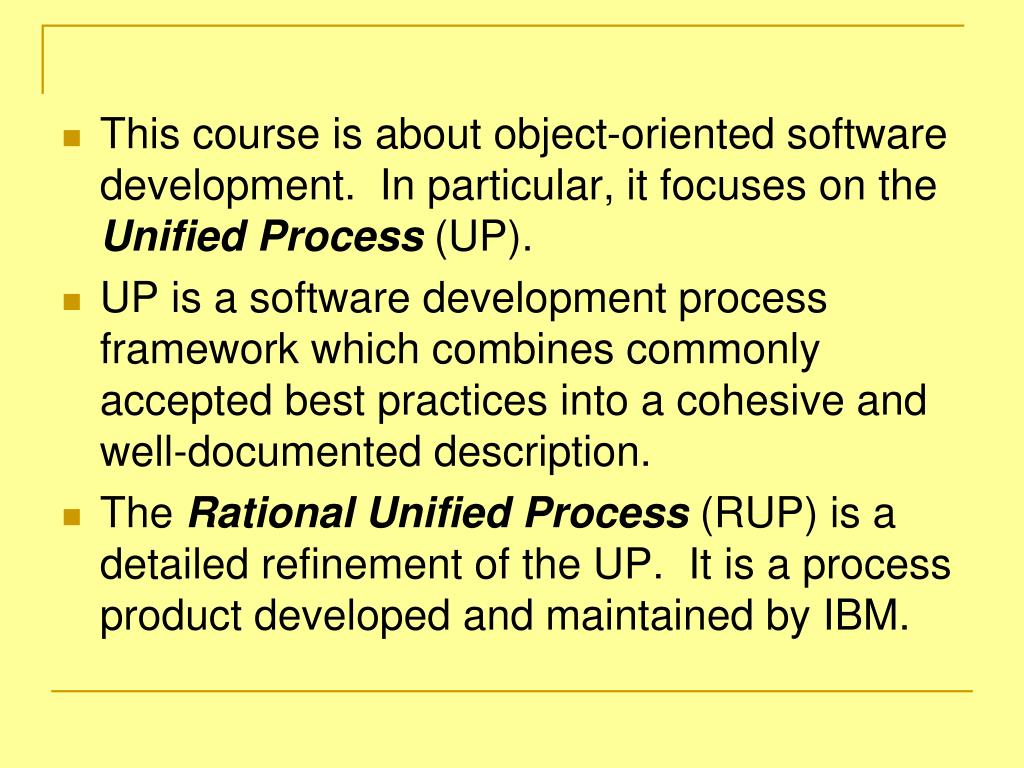 This course is about object-oriented software development. In particular, it focuses on the Unified Process (UP).

UP is a software development process framework which combines commonly accepted best practices into a cohesive and well-documented description.

The Rational Unified Process (RUP) is a detailed refinement of the UP. It is a process product developed and maintained by IBM.